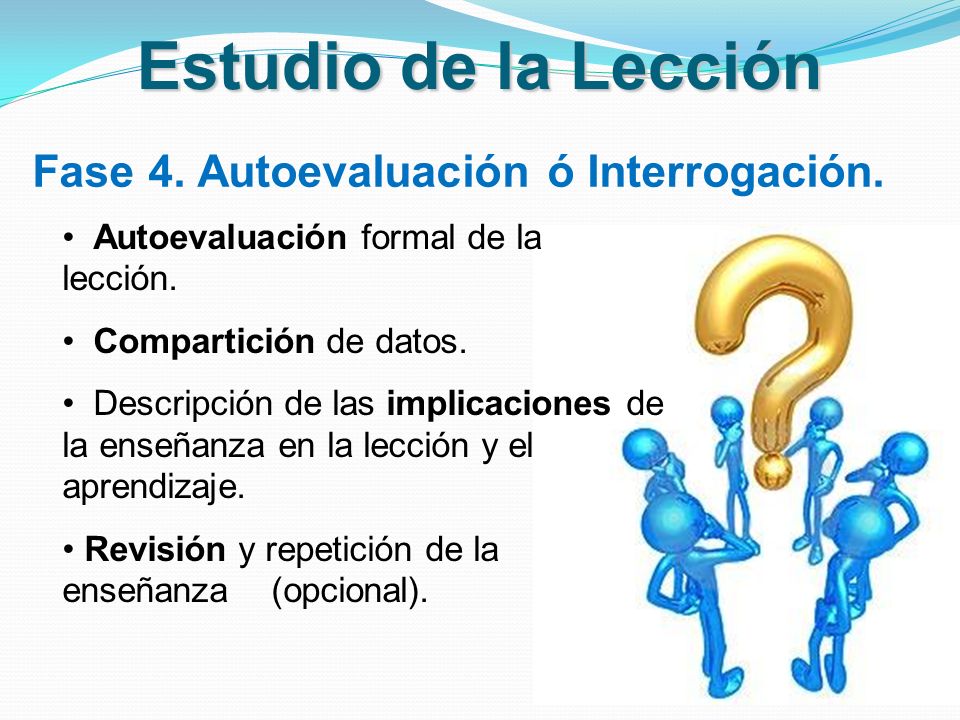 Estudio de la Lección

Fase 4. Autoevaluación ó Interrogación.

• Autoevaluación formal de la lección.

• Compartición de datos.

• Descripción de las implicaciones de la enseñanza en la lección y el aprendizaje.

• Revisión y repetición de la enseñanza (opcional).